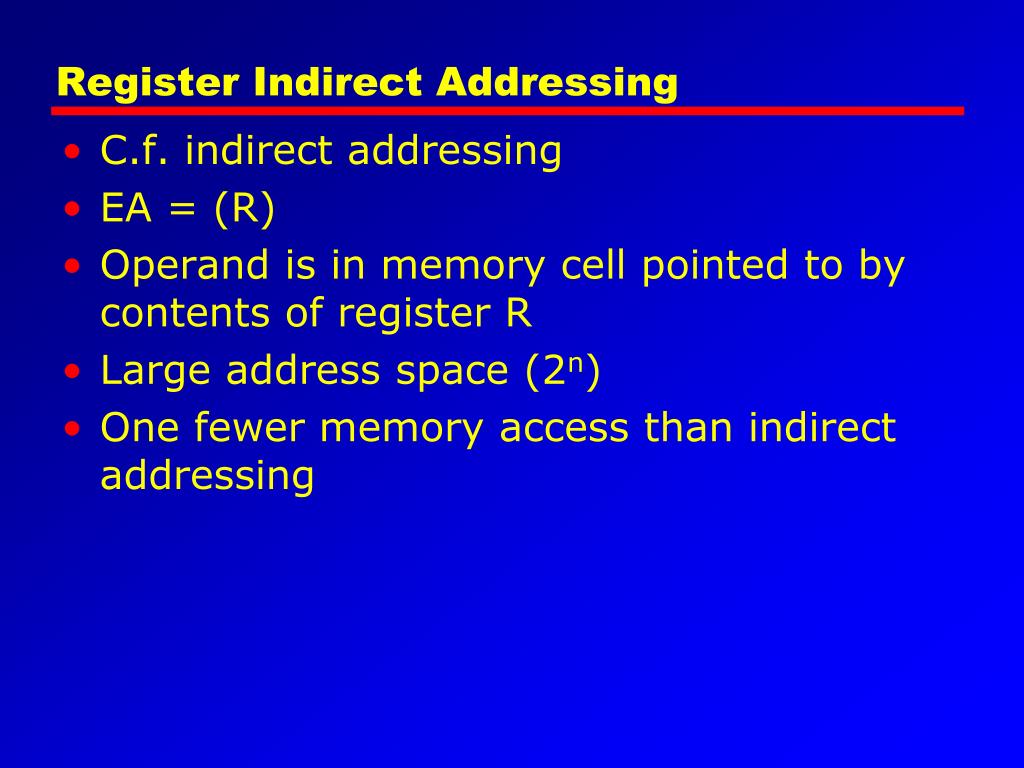 Register Indirect Addressing

• C.f. indirect addressing
• EA = (R)
• Operand is in memory cell pointed to by contents of register R
• Large address space ($2^n$)
• One fewer memory access than indirect addressing